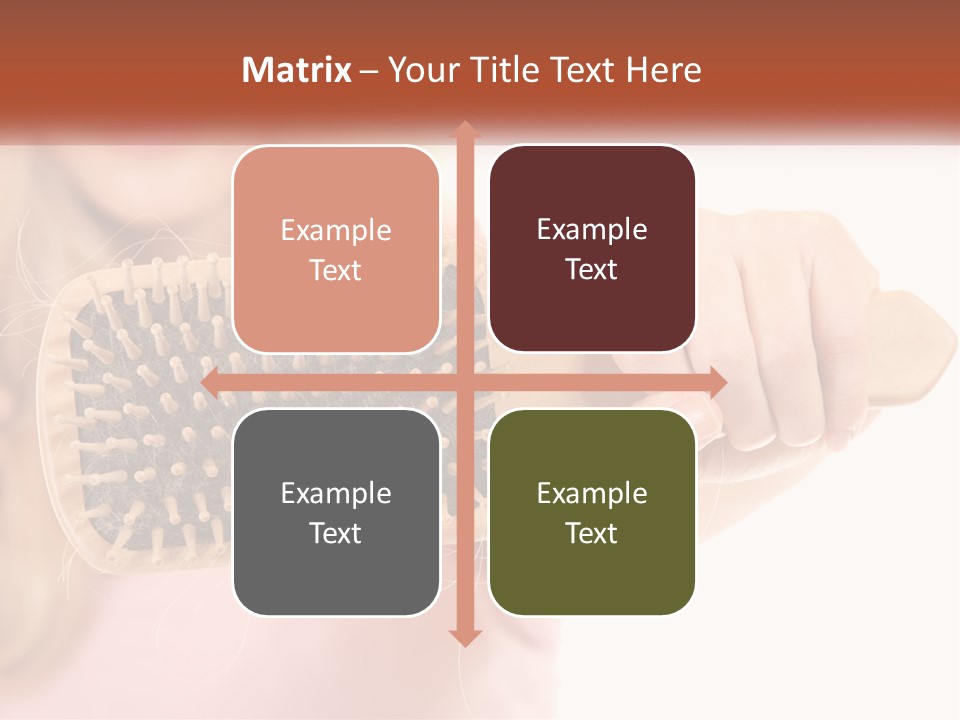 Matrix – Your Title Text Here

Example Text

Example Text

Example Text

Example Text